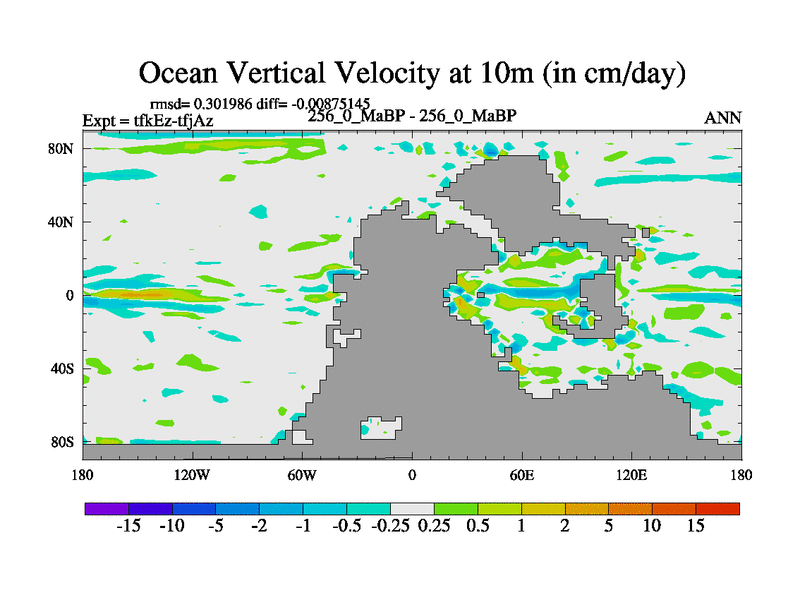 Ocean Vertical Velocity at 10m (in cm/day)

rmsd= 0.301986 diff= -0.00875145

Expt = tfkEz-tfjAz

256_0_MaBP - 256_0_MaBP

ANN

80N
40N
0
40S
80S

180 120W 60W 0 60E 120E 180

-15 -10 -5 -2 -1 -0.5 -0.25 0.25 0.5 1 2 5 10 15